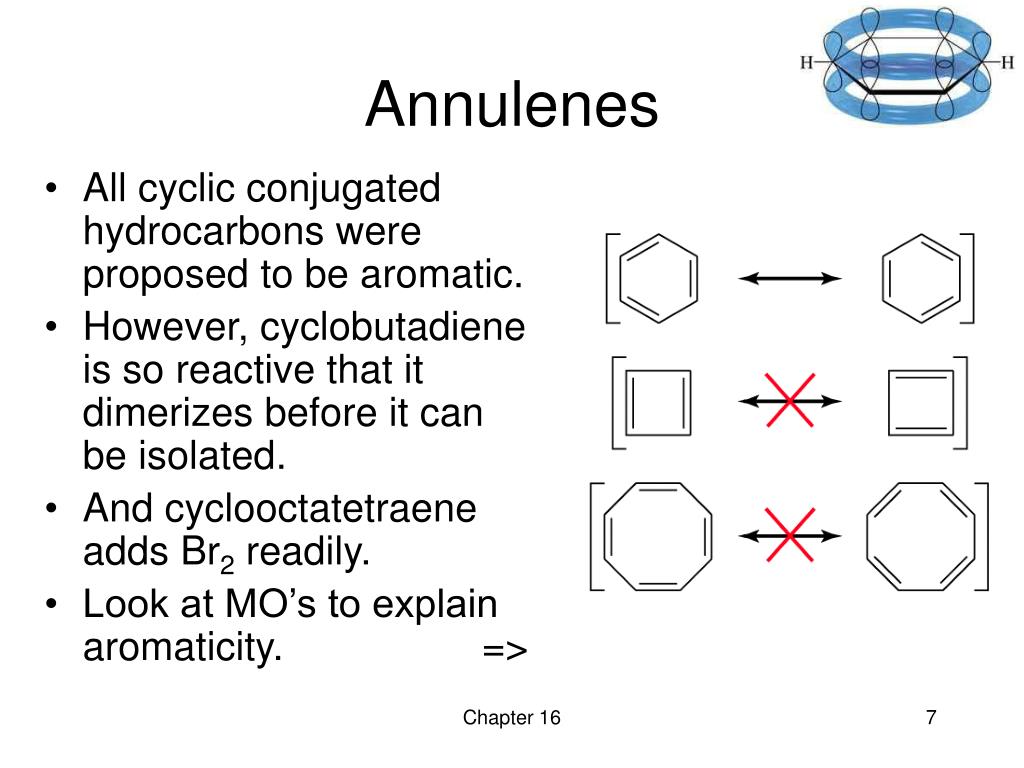 H
H

Annulenes

• All cyclic conjugated hydrocarbons were proposed to be aromatic.
• However, cyclobutadiene is so reactive that it dimerizes before it can be isolated.
• And cyclooctatetraene adds $Br_2$ readily.
• Look at MO's to explain aromaticity.

=>

Chapter 16

7